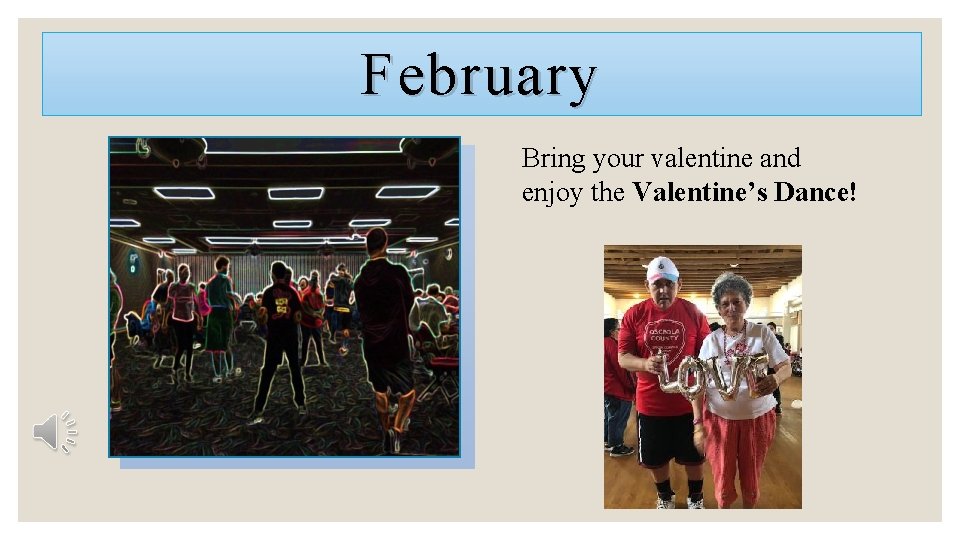 February

Bring your valentine and enjoy the **Valentine's Dance!**

OSCEOLA COUNTY

LOVE